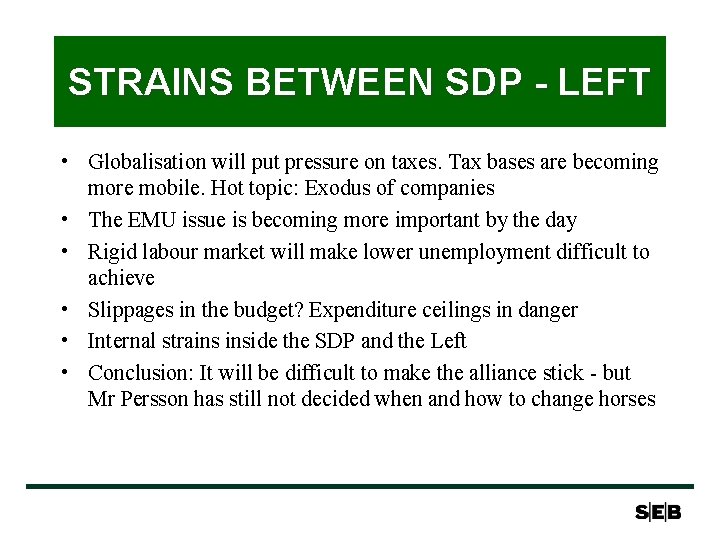 STRAINS BETWEEN SDP - LEFT

• Globalisation will put pressure on taxes. Tax bases are becoming more mobile. Hot topic: Exodus of companies
• The EMU issue is becoming more important by the day
• Rigid labour market will make lower unemployment difficult to achieve
• Slippages in the budget? Expenditure ceilings in danger
• Internal strains inside the SDP and the Left
• Conclusion: It will be difficult to make the alliance stick - but Mr Persson has still not decided when and how to change horses

S|E|B